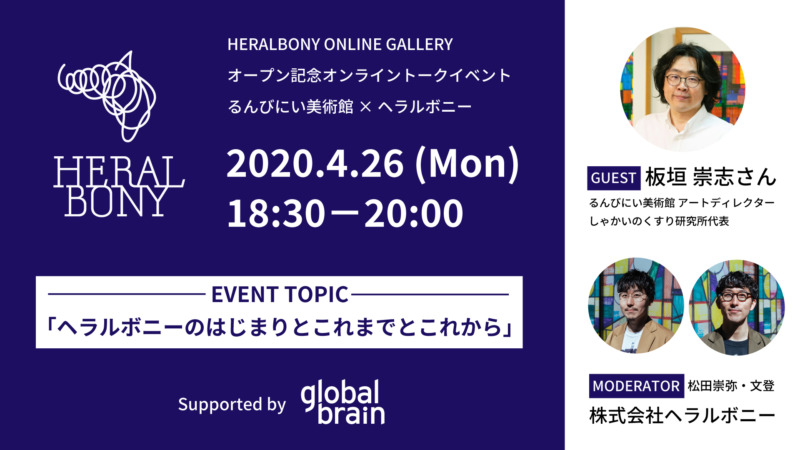 HERAL BONY

HERALBONY ONLINE GALLERY
オープン記念オンライントークイベント
るんびにい美術館 × ヘラルボニー

2020.4.26 (Mon)
18:30－20:00

EVENT TOPIC
「ヘラルボニーのはじまりとこれまでとこれから」

Supported by global brain

GUEST 板垣 崇志さん
るんびにい美術館 アートディレクター
しゃかいのくすり研究所代表

MODERATOR 松田崇弥・文登
株式会社ヘラルボニー